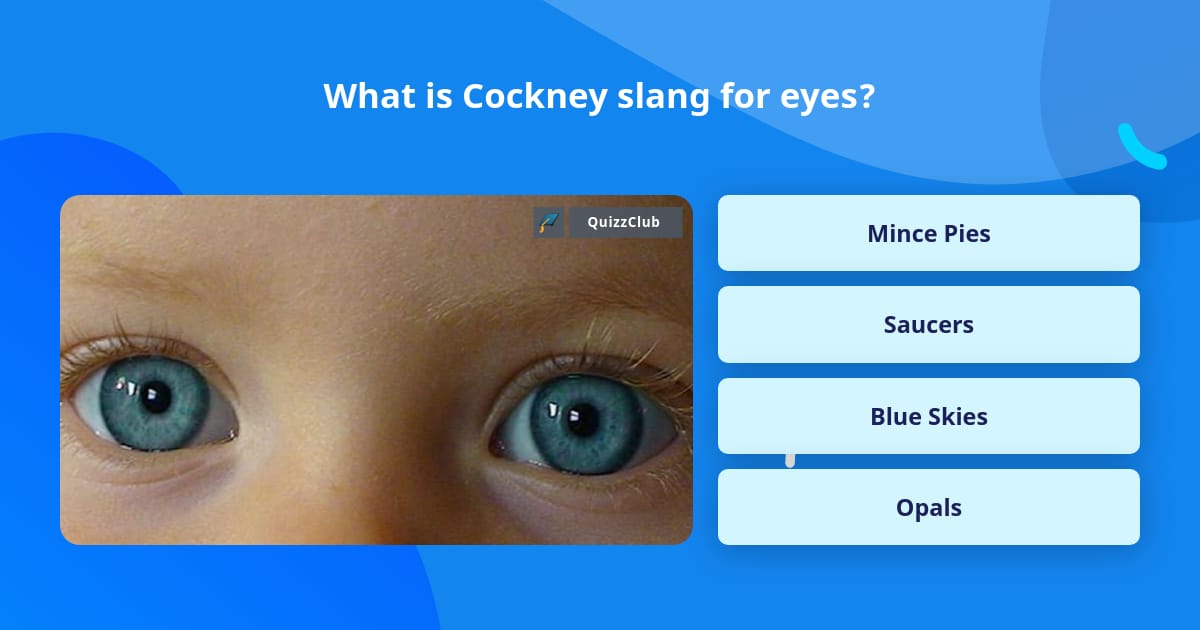 What is Cockney slang for eyes?

QuizzClub

Mince Pies

Saucers

Blue Skies

Opals